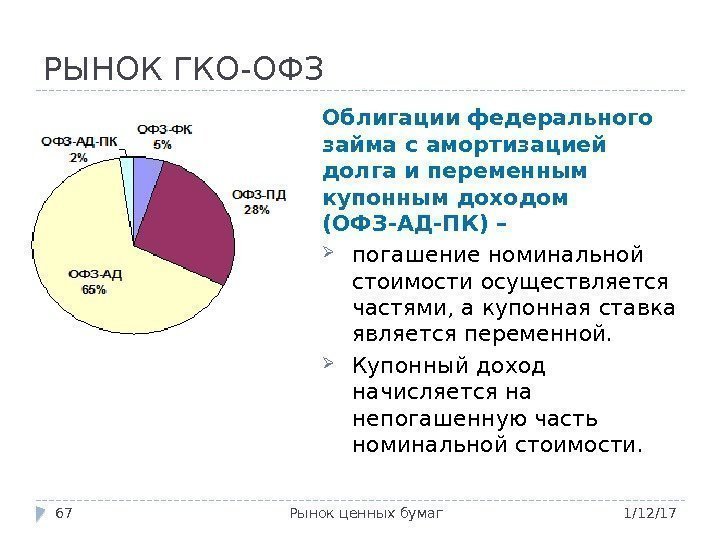 РЫНОК ГКО-ОФЗ

ОФЗ-АД-ПК 2%
ОФЗ-ФК 5%
ОФЗ-ПД 28%
ОФЗ-АД 65%

Облигации федерального займа с амортизацией долга и переменным купонным доходом (ОФЗ-АД-ПК) –

погашение номинальной стоимости осуществляется частями, а купонная ставка является переменной.

Купонный доход начисляется на непогашенную часть номинальной стоимости.

67 Рынок ценных бумаг 1/12/17